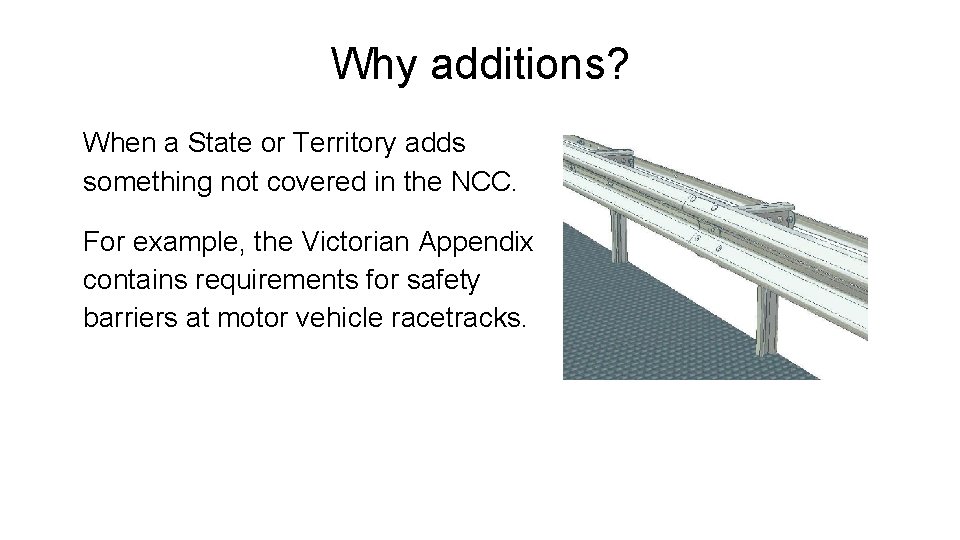 Why additions?

When a State or Territory adds something not covered in the NCC.

For example, the Victorian Appendix contains requirements for safety barriers at motor vehicle racetracks.